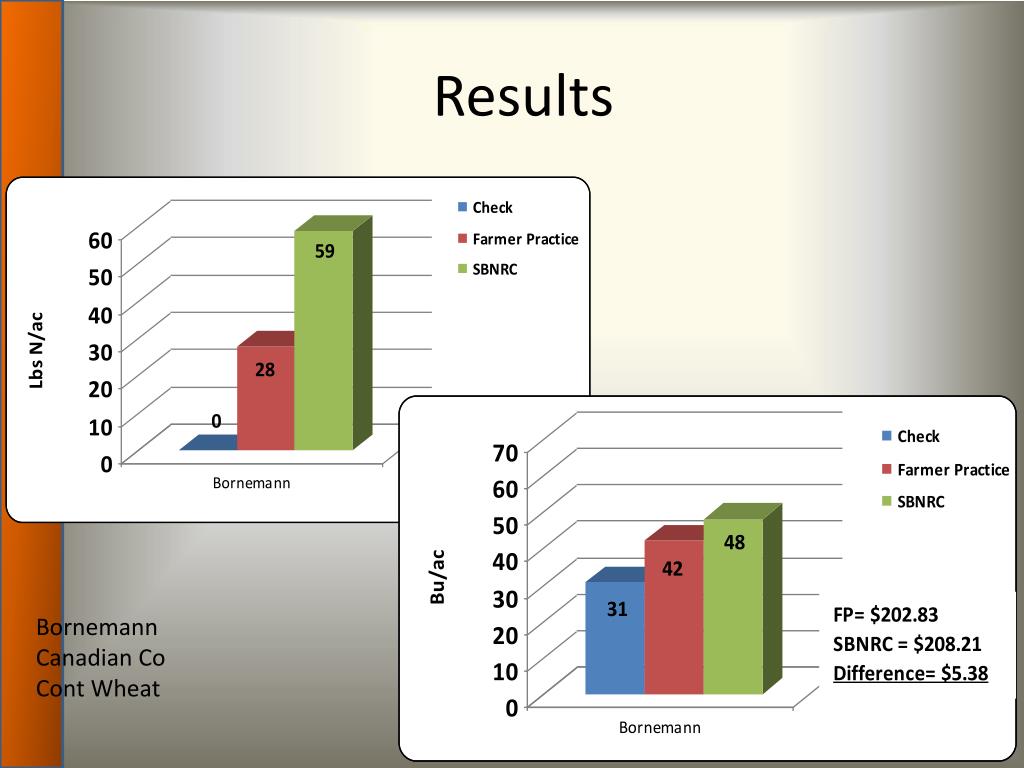 Results

Lbs N/ac

60
50
40
30
20
10
0

0
28
59

Bornemann

Check
Farmer Practice
SBNRC

Bu/ac

70
60
50
40
30
20
10
0

31
42
48

Bornemann

Check
Farmer Practice
SBNRC

FP= $202.83
SBNRC = $208.21
Difference= $5.38

Bornemann
Canadian Co
Cont Wheat